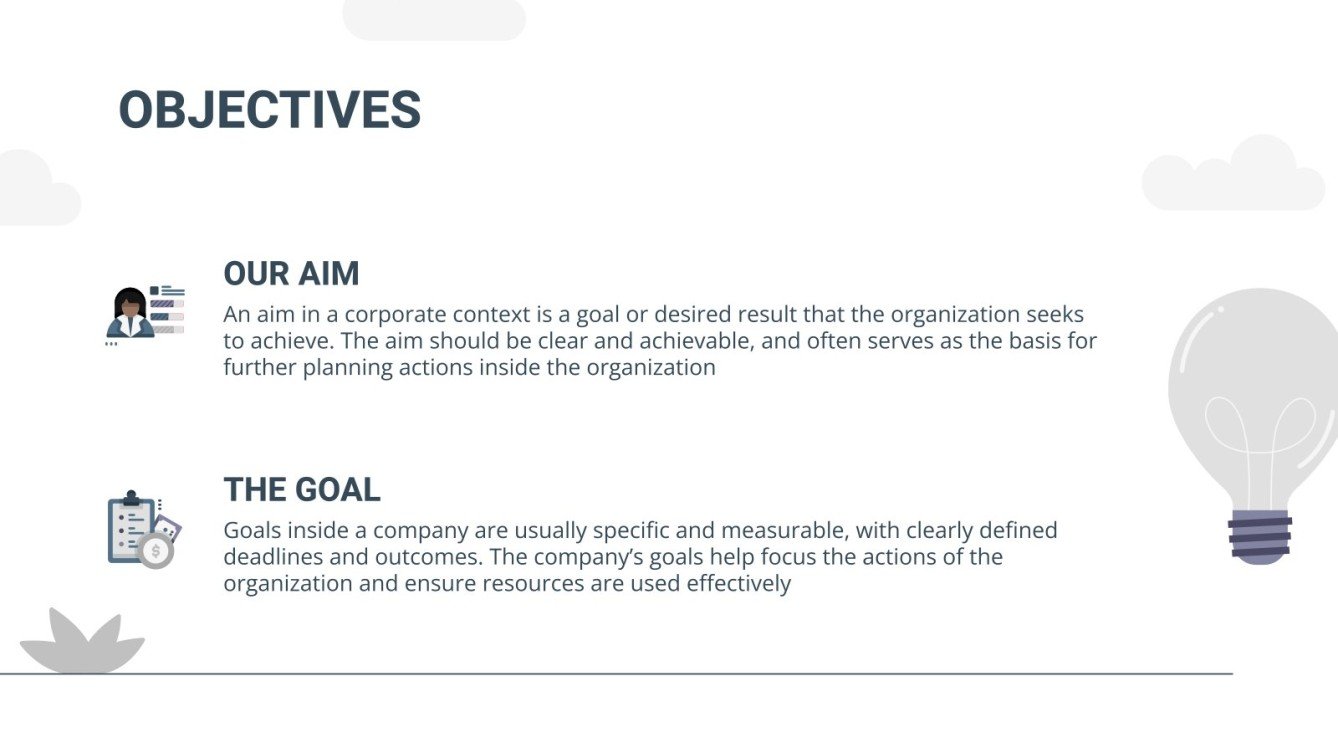 OBJECTIVES

OUR AIM

An aim in a corporate context is a goal or desired result that the organization seeks to achieve. The aim should be clear and achievable, and often serves as the basis for further planning actions inside the organization

THE GOAL

Goals inside a company are usually specific and measurable, with clearly defined deadlines and outcomes. The company's goals help focus the actions of the organization and ensure resources are used effectively